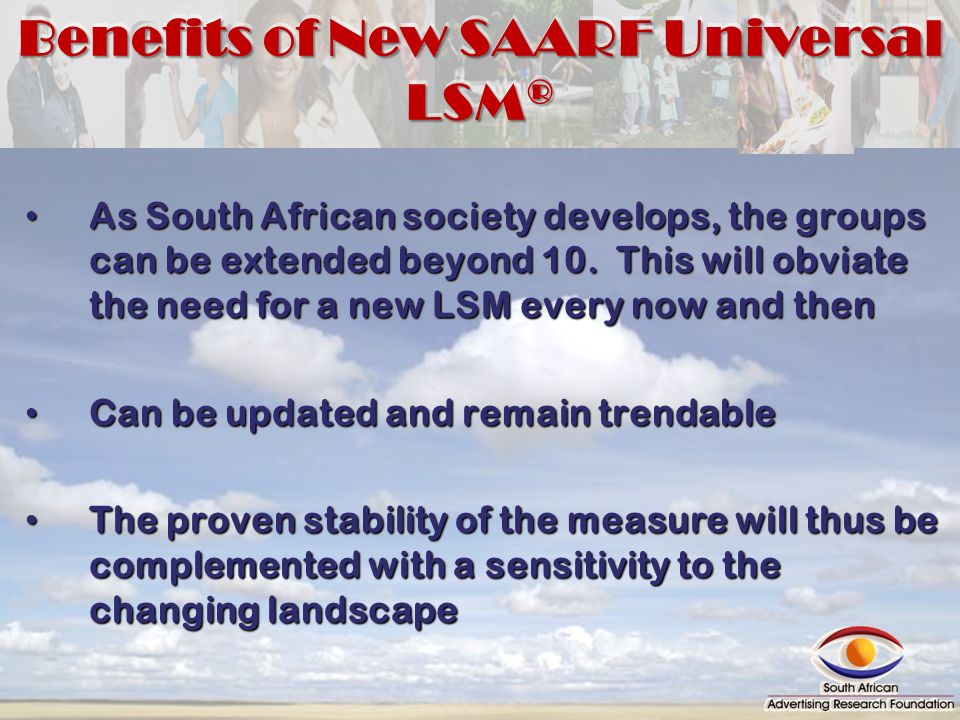 Benefits of New SAARF Universal LSM®

• As South African society develops, the groups can be extended beyond 10. This will obviate the need for a new LSM every now and then

• Can be updated and remain trendable

• The proven stability of the measure will thus be complemented with a sensitivity to the changing landscape

South African
Advertising Research Foundation